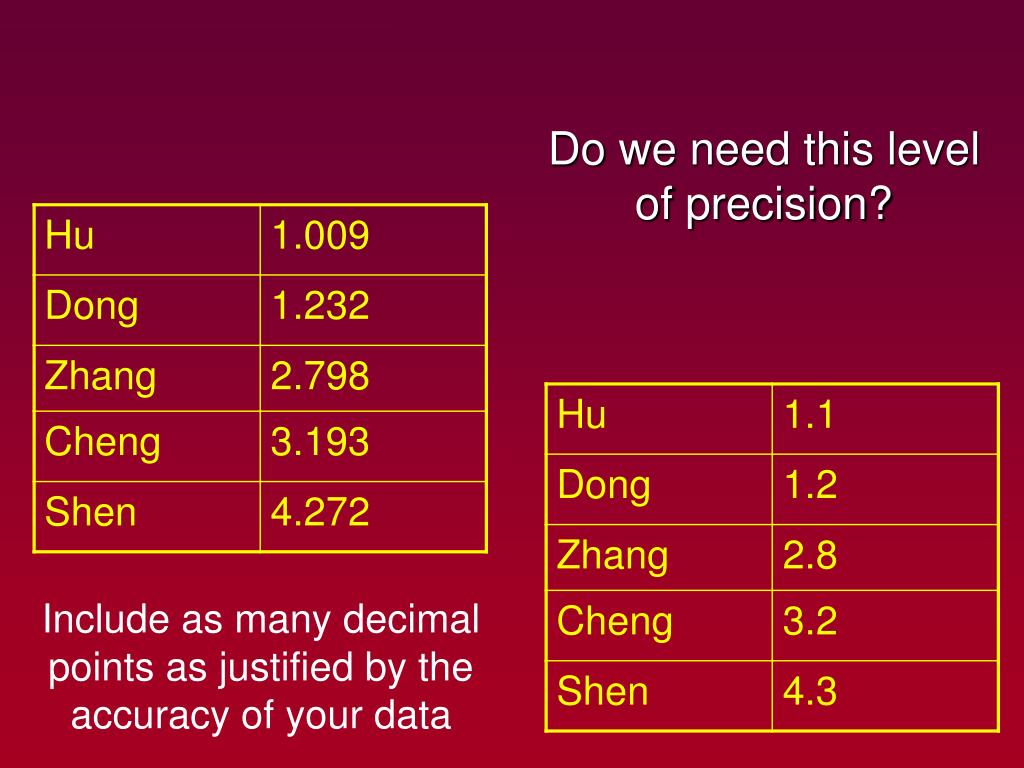 Do we need this level of precision?

| Hu | 1.009 |
|---|---|
| Dong | 1.232 |
| Zhang | 2.798 |
| Cheng | 3.193 |
| Shen | 4.272 |

Include as many decimal points as justified by the accuracy of your data

| Hu | 1.1 |
|---|---|
| Dong | 1.2 |
| Zhang | 2.8 |
| Cheng | 3.2 |
| Shen | 4.3 |